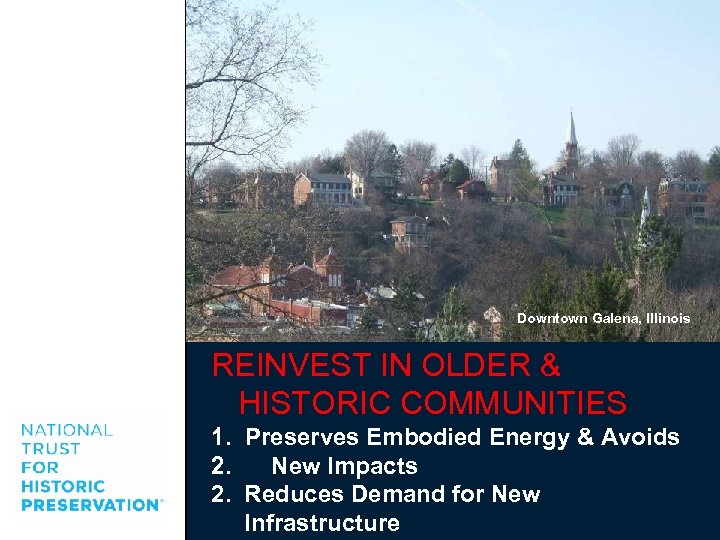 Downtown Galena, Illinois

REINVEST IN OLDER & HISTORIC COMMUNITIES

1. Preserves Embodied Energy & Avoids
2. New Impacts
2. Reduces Demand for New Infrastructure

NATIONAL TRUST FOR HISTORIC PRESERVATION®